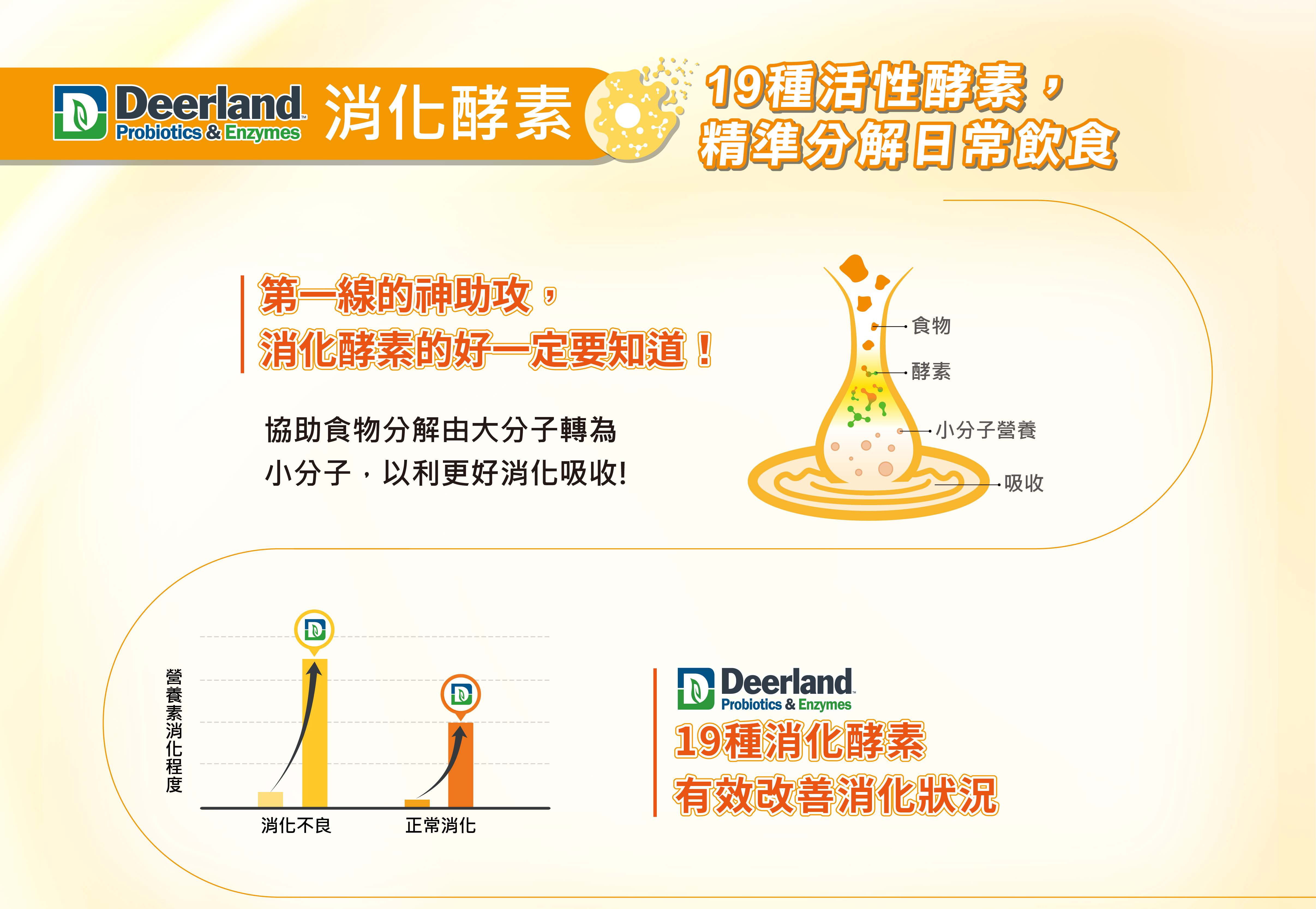 Deerland™ Probiotics & Enzymes 消化酵素

19種活性酵素，
精準分解日常飲食

第一線的神助攻，
消化酵素的好一定要知道！

協助食物分解由大分子轉為小分子，以利更好消化吸收!

食物
酵素
小分子營養
吸收

營養素消化程度

消化不良
正常消化

Deerland™ Probiotics & Enzymes
19種消化酵素
有效改善消化狀況